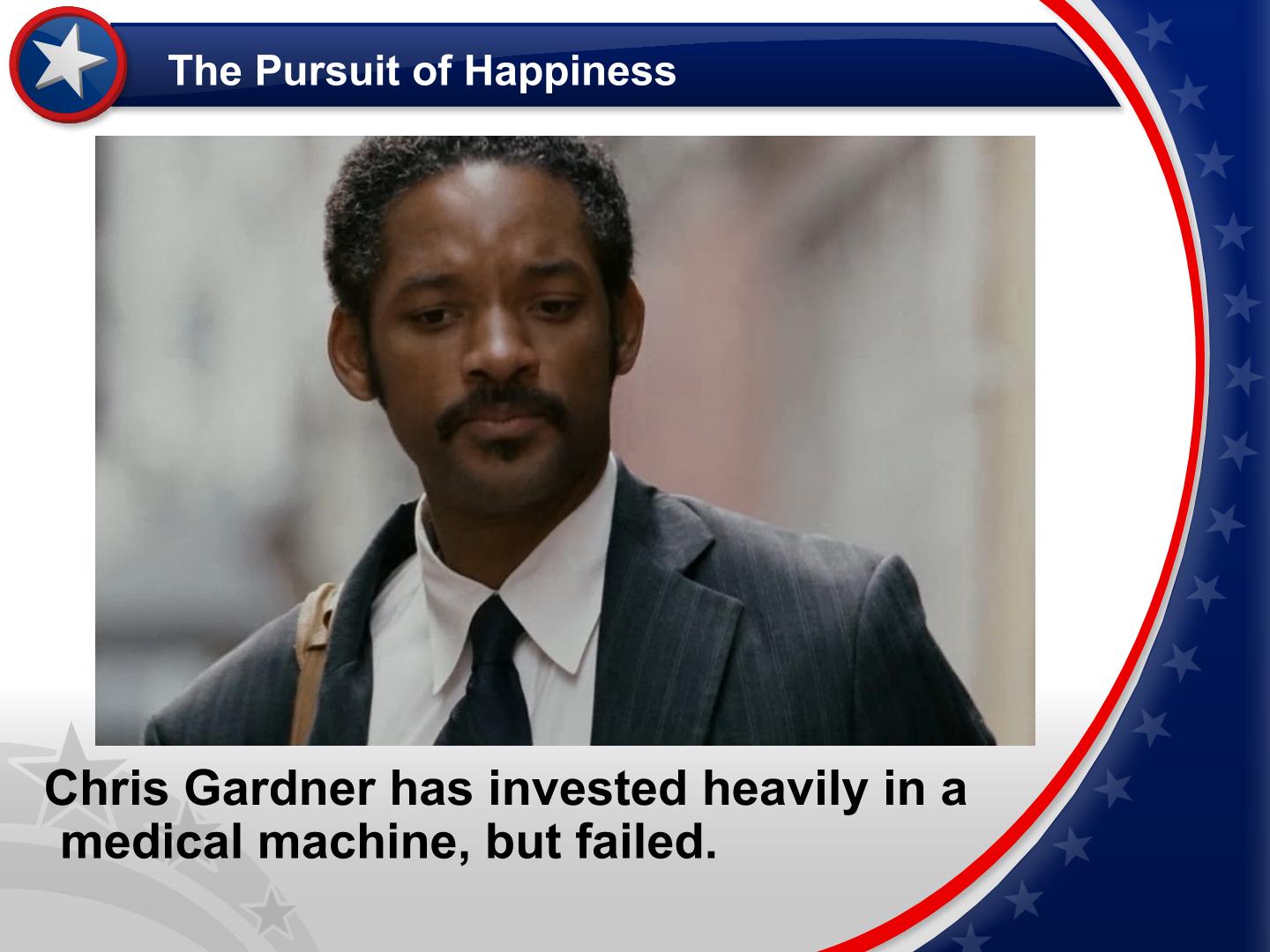 The Pursuit of Happiness

Chris Gardner has invested heavily in a medical machine, but failed.